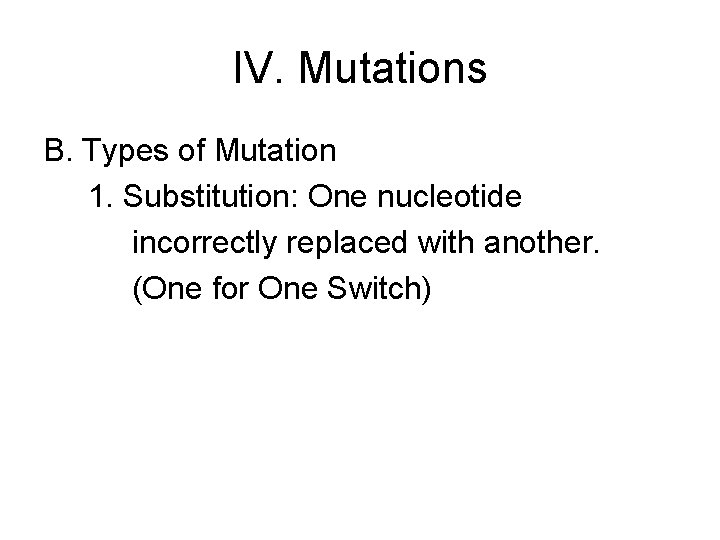 IV. Mutations

B. Types of Mutation

1. Substitution: One nucleotide incorrectly replaced with another. (One for One Switch)